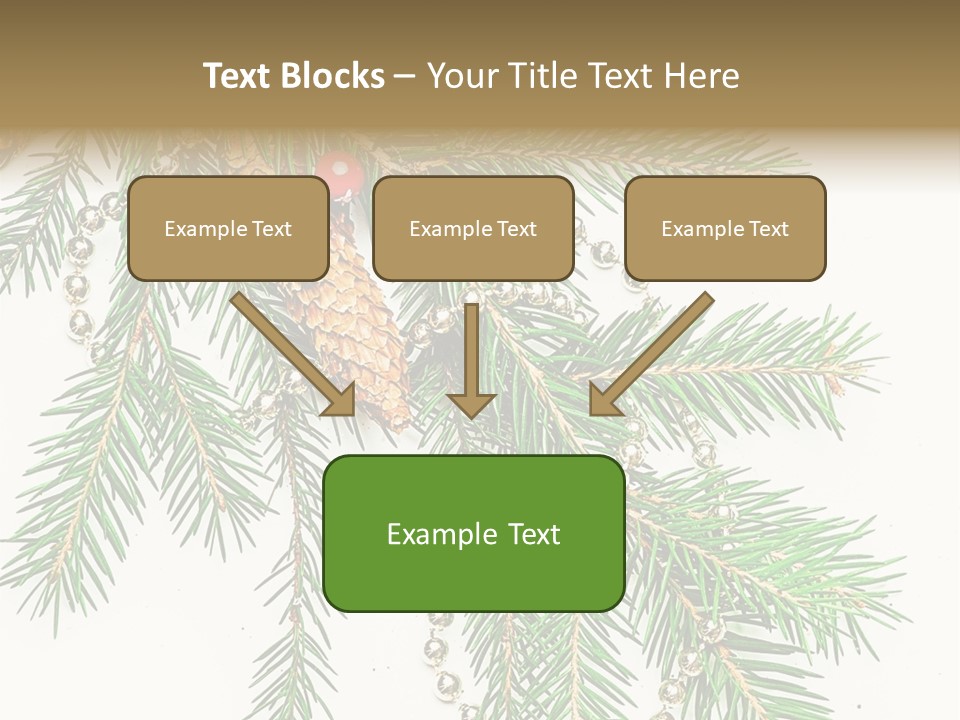 Text Blocks – Your Title Text Here

Example Text

Example Text

Example Text

Example Text